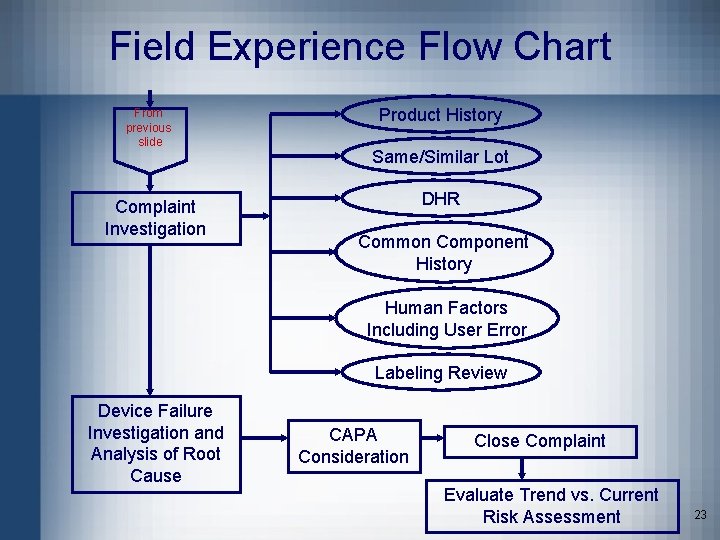 Field Experience Flow Chart

From previous slide

Complaint Investigation

Product History

Same/Similar Lot

DHR

Common Component History

Human Factors Including User Error

Labeling Review

Device Failure Investigation and Analysis of Root Cause

CAPA Consideration

Close Complaint

Evaluate Trend vs. Current Risk Assessment

23